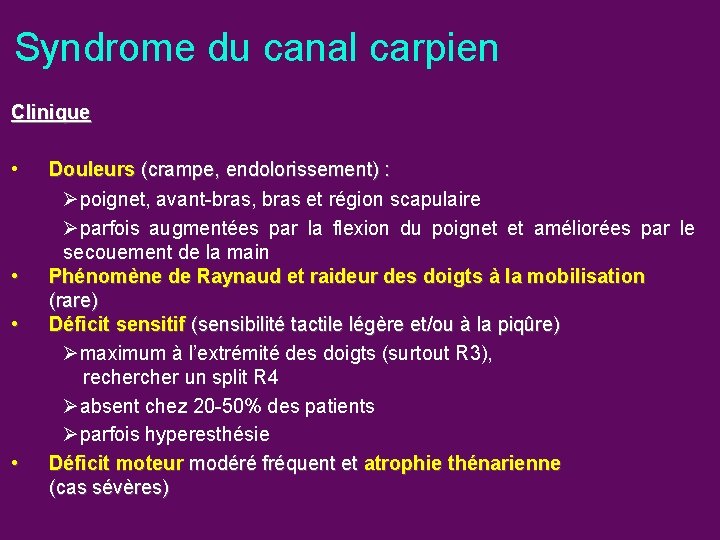 Syndrome du canal carpien

Clinique

• Douleurs (crampe, endolorissement) :
➢poignet, avant-bras, bras et région scapulaire
➢parfois augmentées par la flexion du poignet et améliorées par le secouement de la main
• Phénomène de Raynaud et raideur des doigts à la mobilisation (rare)
• Déficit sensitif (sensibilité tactile légère et/ou à la piqûre)
➢maximum à l'extrémité des doigts (surtout R3), rechercher un split R4
➢absent chez 20-50% des patients
➢parfois hyperesthésie
• Déficit moteur modéré fréquent et atrophie thénarienne (cas sévères)